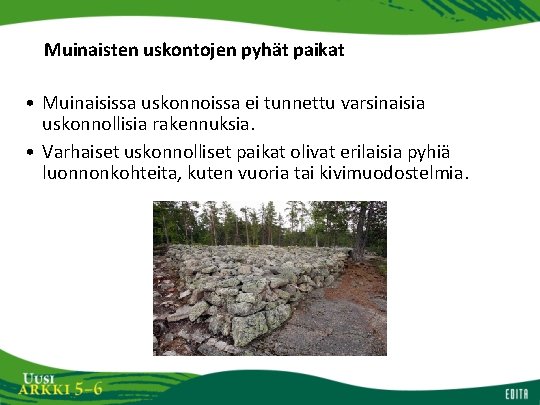 Muinaisten uskontojen pyhät paikat

• Muinaisissa uskonnoissa ei tunnettu varsinaisia uskonnollisia rakennuksia.

• Varhaiset uskonnolliset paikat olivat erilaisia pyhiä luonnonkohteita, kuten vuoria tai kivimuodostelmia.

UUSI
ARKKI 5–6

EDITA